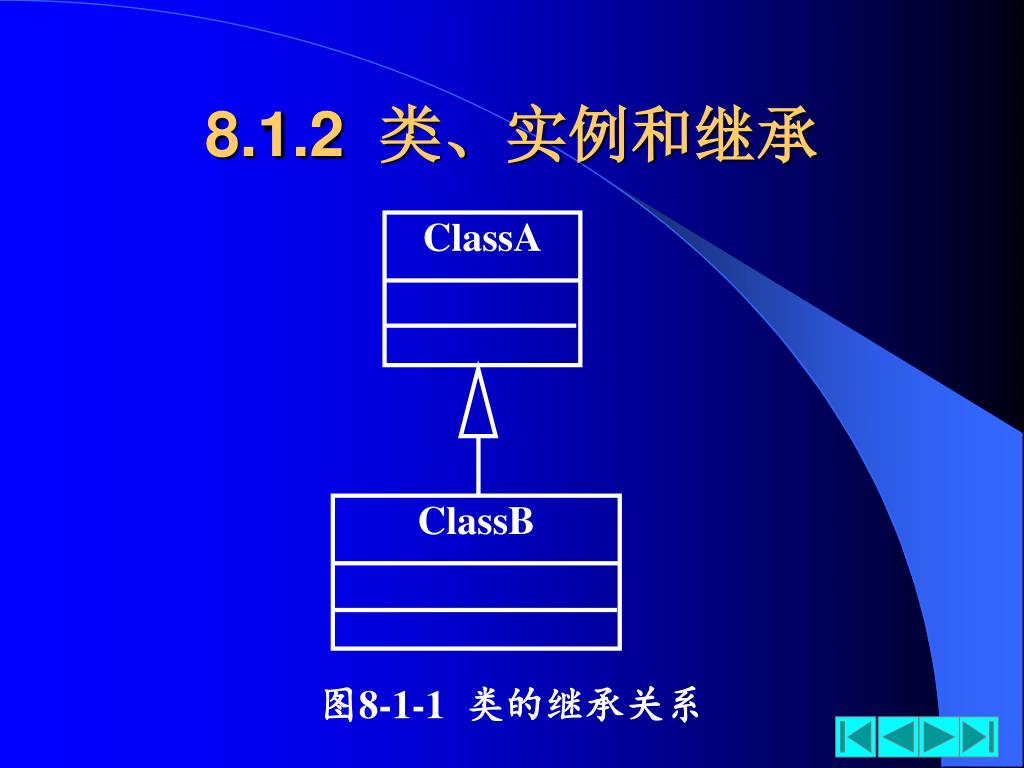 8.1.2 类、实例和继承

ClassA

ClassB

图8-1-1 类的继承关系